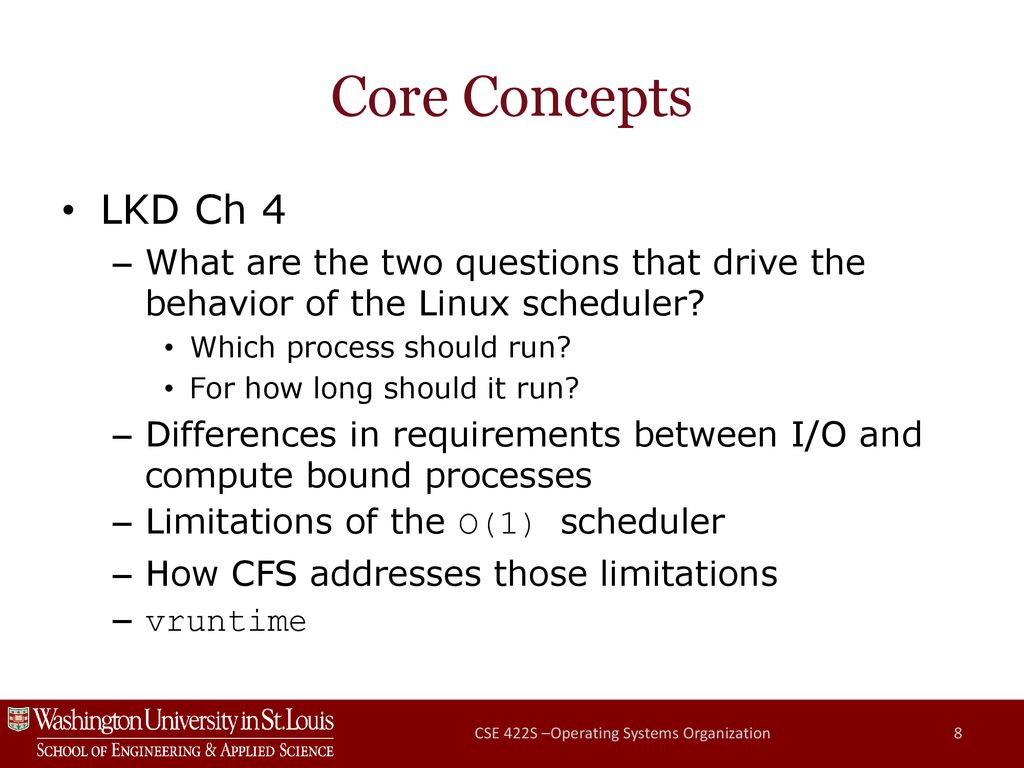 Core Concepts

• LKD Ch 4
– What are the two questions that drive the behavior of the Linux scheduler?
• Which process should run?
• For how long should it run?
– Differences in requirements between I/O and compute bound processes
– Limitations of the O(1) scheduler
– How CFS addresses those limitations
– vruntime

Washington University in St. Louis
School of Engineering & Applied Science

CSE 422S –Operating Systems Organization

8